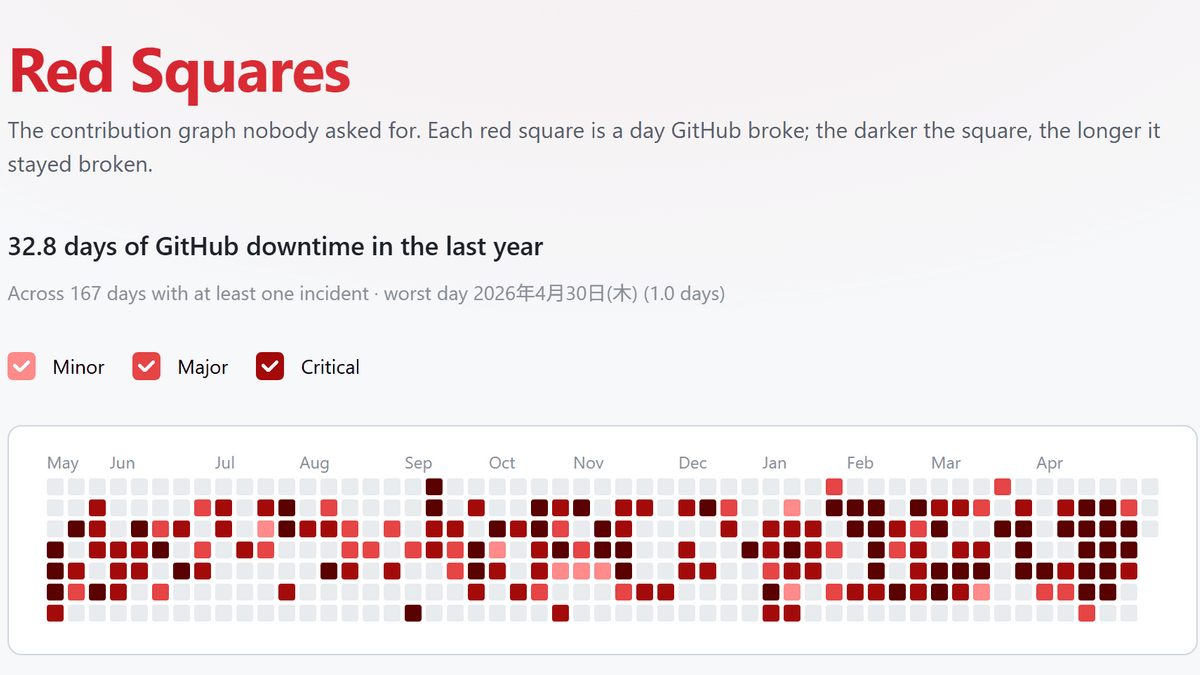 Red Squares

The contribution graph nobody asked for. Each red square is a day GitHub broke; the darker the square, the longer it stayed broken.

32.8 days of GitHub downtime in the last year

Across 167 days with at least one incident · worst day 2026年4月30日(木) (1.0 days)

Minor Major Critical

May Jun Jul Aug Sep Oct Nov Dec Jan Feb Mar Apr